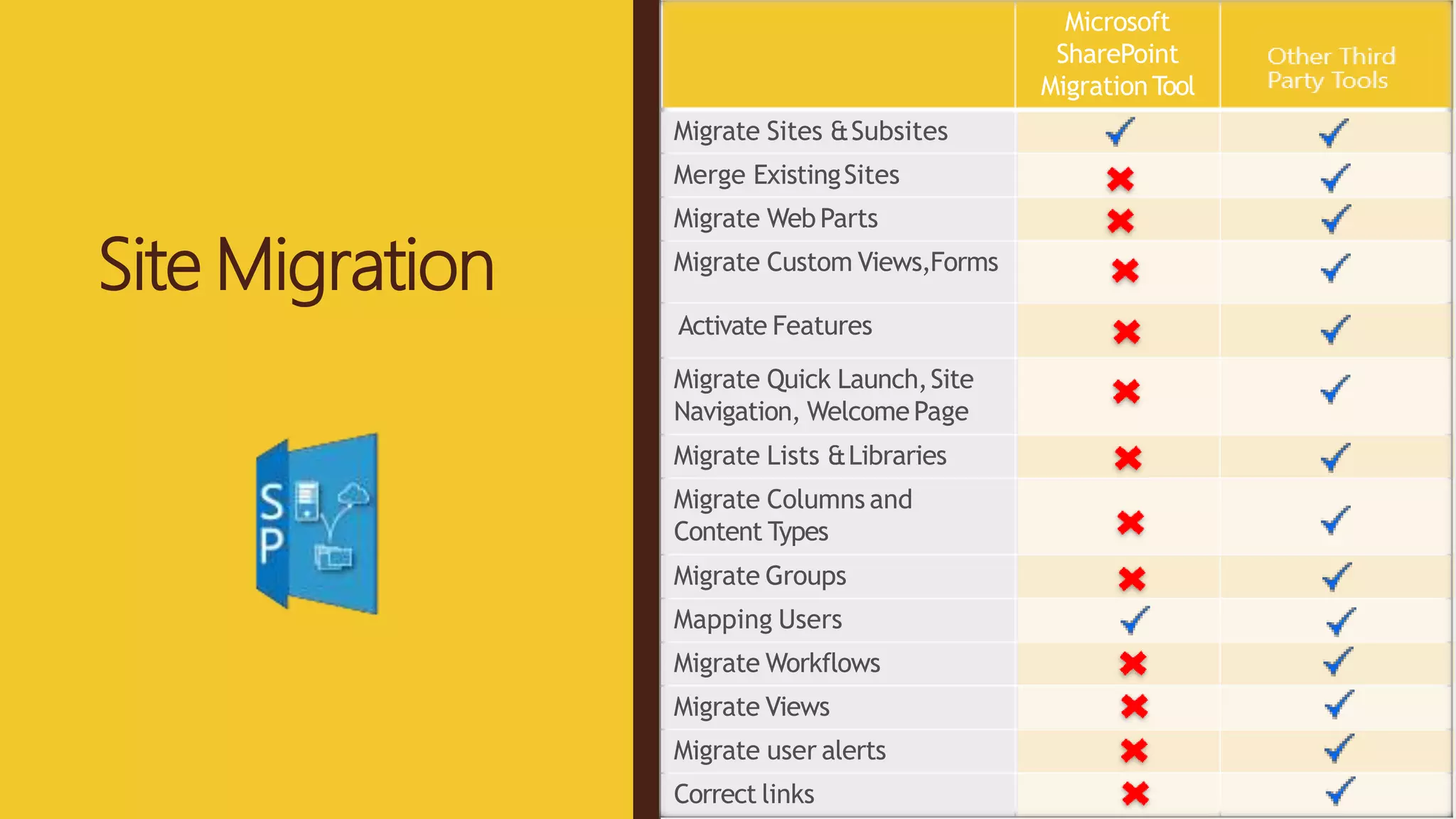 Site Migration

S P

| | Microsoft SharePoint Migration Tool | Other Third Party Tools |
|---|---|---|
| Migrate Sites & Subsites | ✓ | ✓ |
| Merge Existing Sites | ✗ | ✓ |
| Migrate Web Parts | ✗ | ✓ |
| Migrate Custom Views, Forms | ✗ | ✓ |
| Activate Features | ✗ | ✓ |
| Migrate Quick Launch, Site Navigation, Welcome Page | ✗ | ✓ |
| Migrate Lists & Libraries | ✗ | ✓ |
| Migrate Columns and Content Types | ✗ | ✓ |
| Migrate Groups | ✗ | ✓ |
| Mapping Users | ✓ | ✓ |
| Migrate Workflows | ✗ | ✓ |
| Migrate Views | ✗ | ✓ |
| Migrate user alerts | ✗ | ✓ |
| Correct links | ✗ | ✓ |